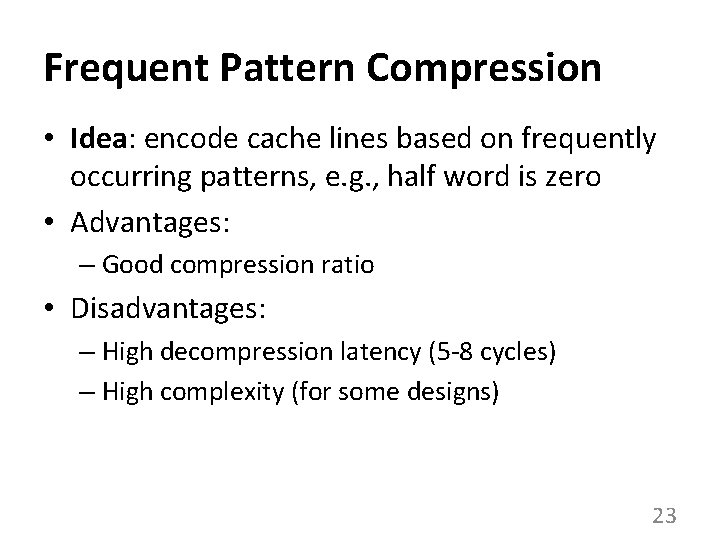 Frequent Pattern Compression

• Idea: encode cache lines based on frequently occurring patterns, e.g., half word is zero
• Advantages:
– Good compression ratio
• Disadvantages:
– High decompression latency (5-8 cycles)
– High complexity (for some designs)

23